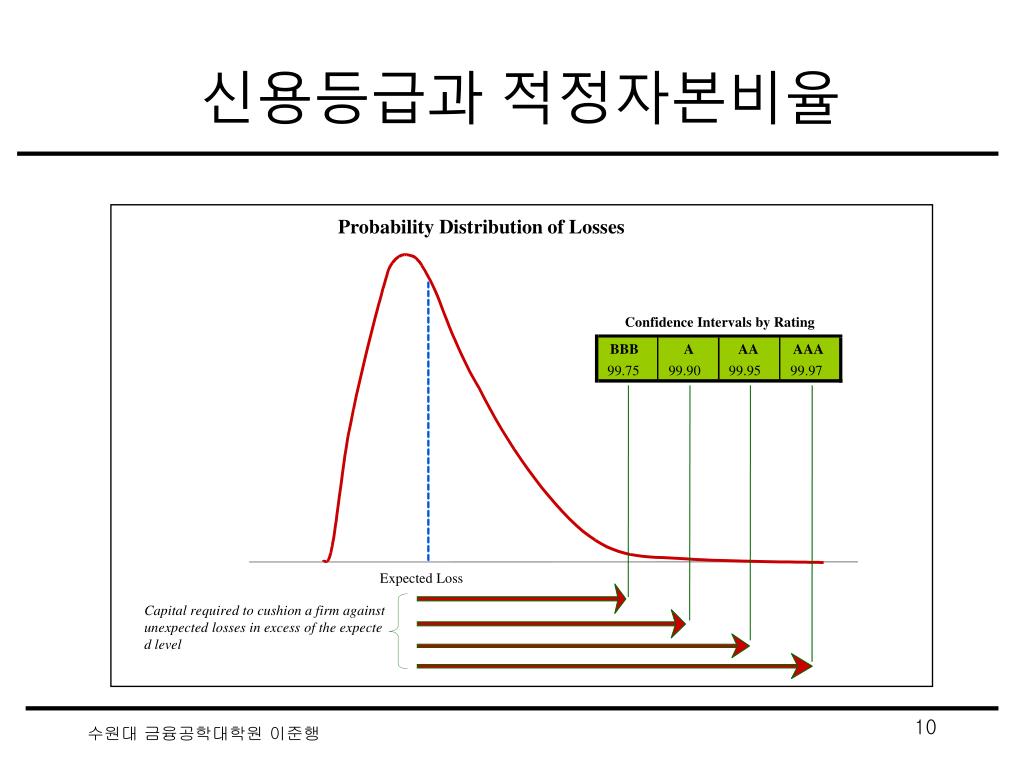 신용등급과 적정자본비율

Probability Distribution of Losses

Confidence Intervals by Rating

| BBB | A | AA | AAA |
|---|---|---|---|
| 99.75 | 99.90 | 99.95 | 99.97 |

Expected Loss

Capital required to cushion a firm against unexpected losses in excess of the expecte d level

수원대 금융공학대학원 이준행

10